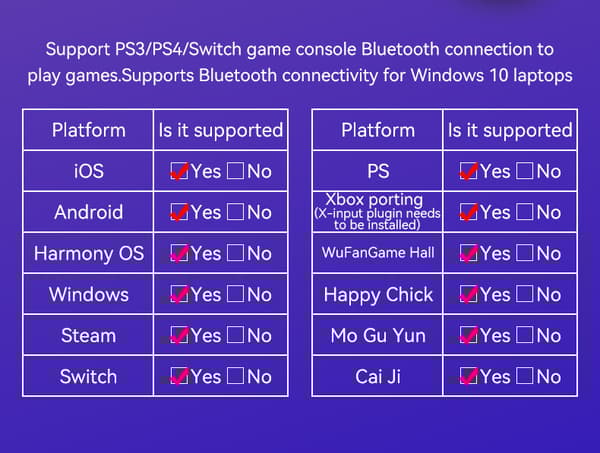 Support PS3/PS4/Switch game console Bluetooth connection to play games.Supports Bluetooth connectivity for Windows 10 laptops

| Platform | Is it supported |
|---|---|
| iOS | ☑Yes ☐No |
| Android | ☑Yes ☐No |
| Harmony OS | ☑Yes ☐No |
| Windows | ☑Yes ☐No |
| Steam | ☑Yes ☐No |
| Switch | ☑Yes ☐No |

| Platform | Is it supported |
|---|---|
| PS | ☑Yes ☐No |
| Xbox porting (X-input plugin needs to be installed) | ☑Yes ☐No |
| WuFanGame Hall | ☑Yes ☐No |
| Happy Chick | ☑Yes ☐No |
| Mo Gu Yun | ☑Yes ☐No |
| Cai Ji | ☑Yes ☐No |